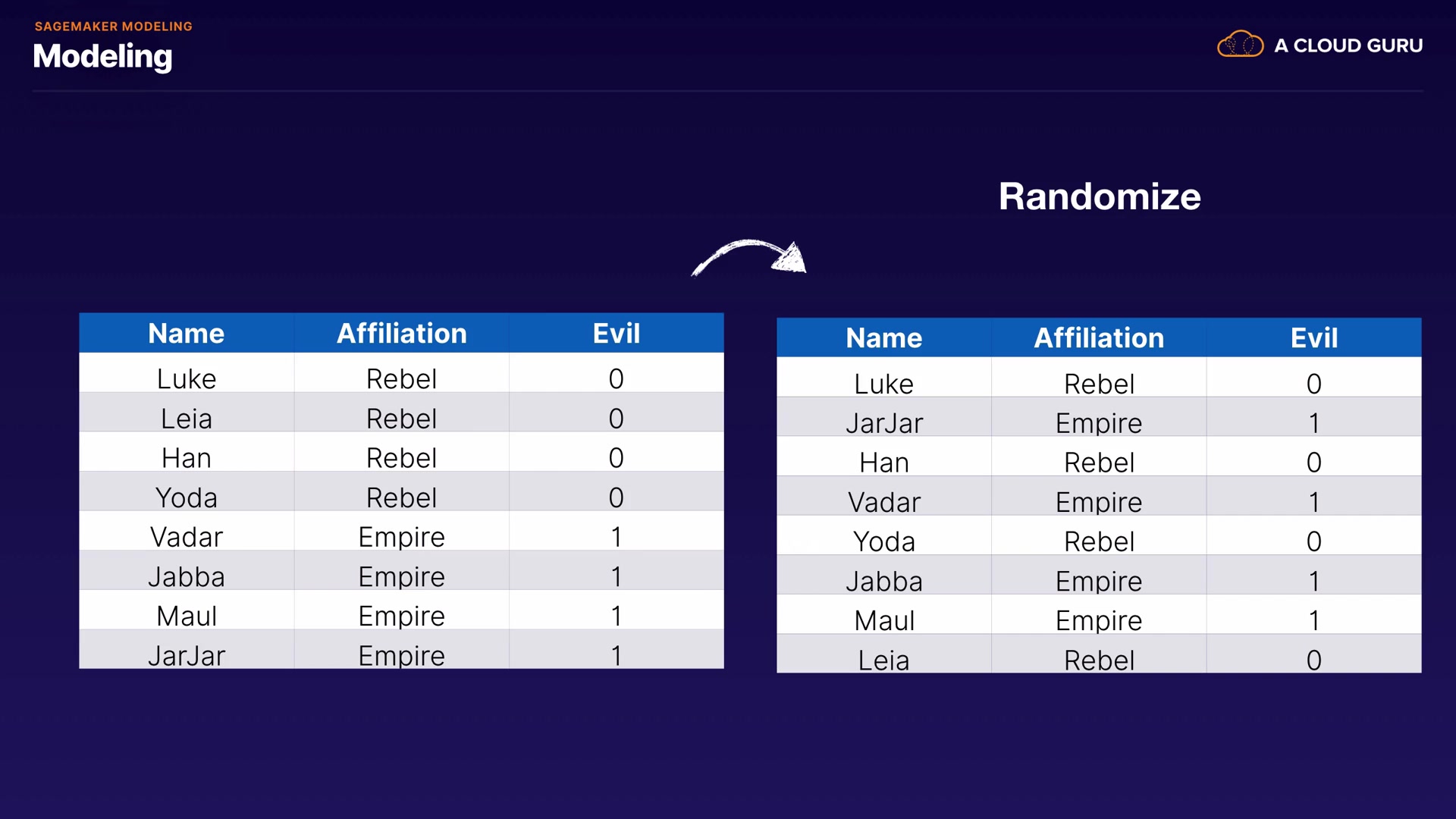 SAGEMAKER MODELING
Modeling

A CLOUD GURU

Randomize

| Name | Affiliation | Evil |
|---|---|---|
| Luke | Rebel | 0 |
| Leia | Rebel | 0 |
| Han | Rebel | 0 |
| Yoda | Rebel | 0 |
| Vadar | Empire | 1 |
| Jabba | Empire | 1 |
| Maul | Empire | 1 |
| JarJar | Empire | 1 |

| Name | Affiliation | Evil |
|---|---|---|
| Luke | Rebel | 0 |
| JarJar | Empire | 1 |
| Han | Rebel | 0 |
| Vadar | Empire | 1 |
| Yoda | Rebel | 0 |
| Jabba | Empire | 1 |
| Maul | Empire | 1 |
| Leia | Rebel | 0 |